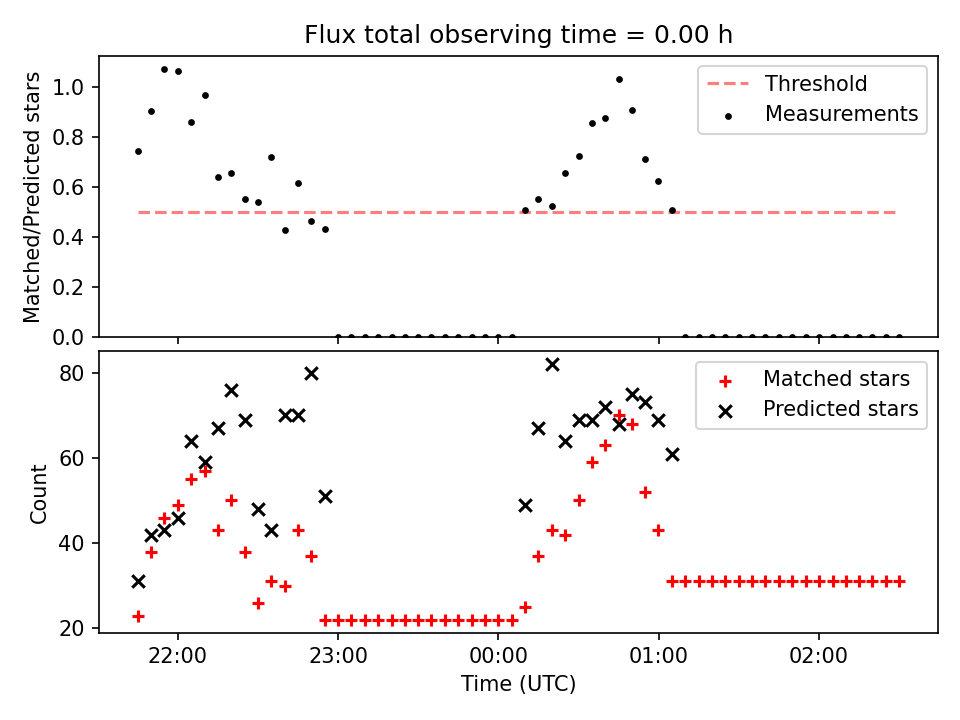 Flux total observing time = 0.00 h

Matched/Predicted stars

1.0
0.8
0.6
0.4
0.2
0.0

Threshold
Measurements

Count

80
60
40
20

Matched stars
Predicted stars

22:00
23:00
00:00
01:00
02:00

Time (UTC)